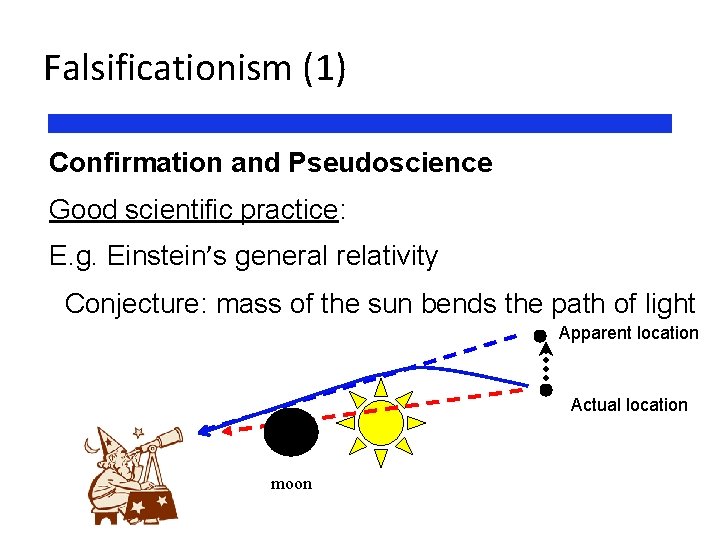 Falsificationism (1)

Confirmation and Pseudoscience

Good scientific practice:

E.g. Einstein's general relativity

Conjecture: mass of the sun bends the path of light

Apparent location

Actual location

moon